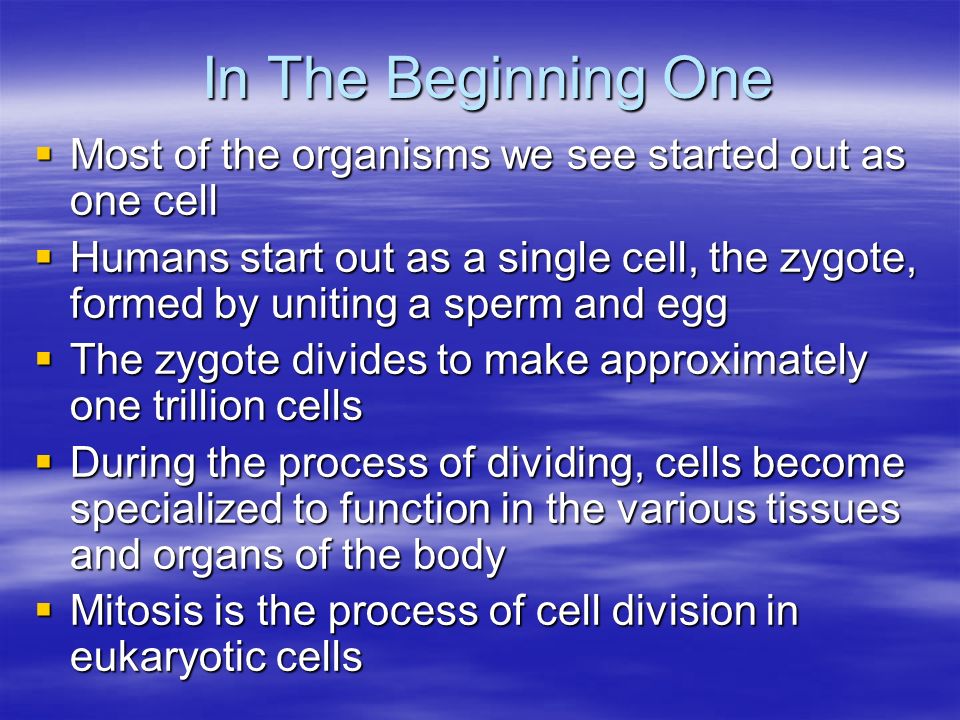 In The Beginning One

- Most of the organisms we see started out as one cell
- Humans start out as a single cell, the zygote, formed by uniting a sperm and egg
- The zygote divides to make approximately one trillion cells
- During the process of dividing, cells become specialized to function in the various tissues and organs of the body
- Mitosis is the process of cell division in eukaryotic cells